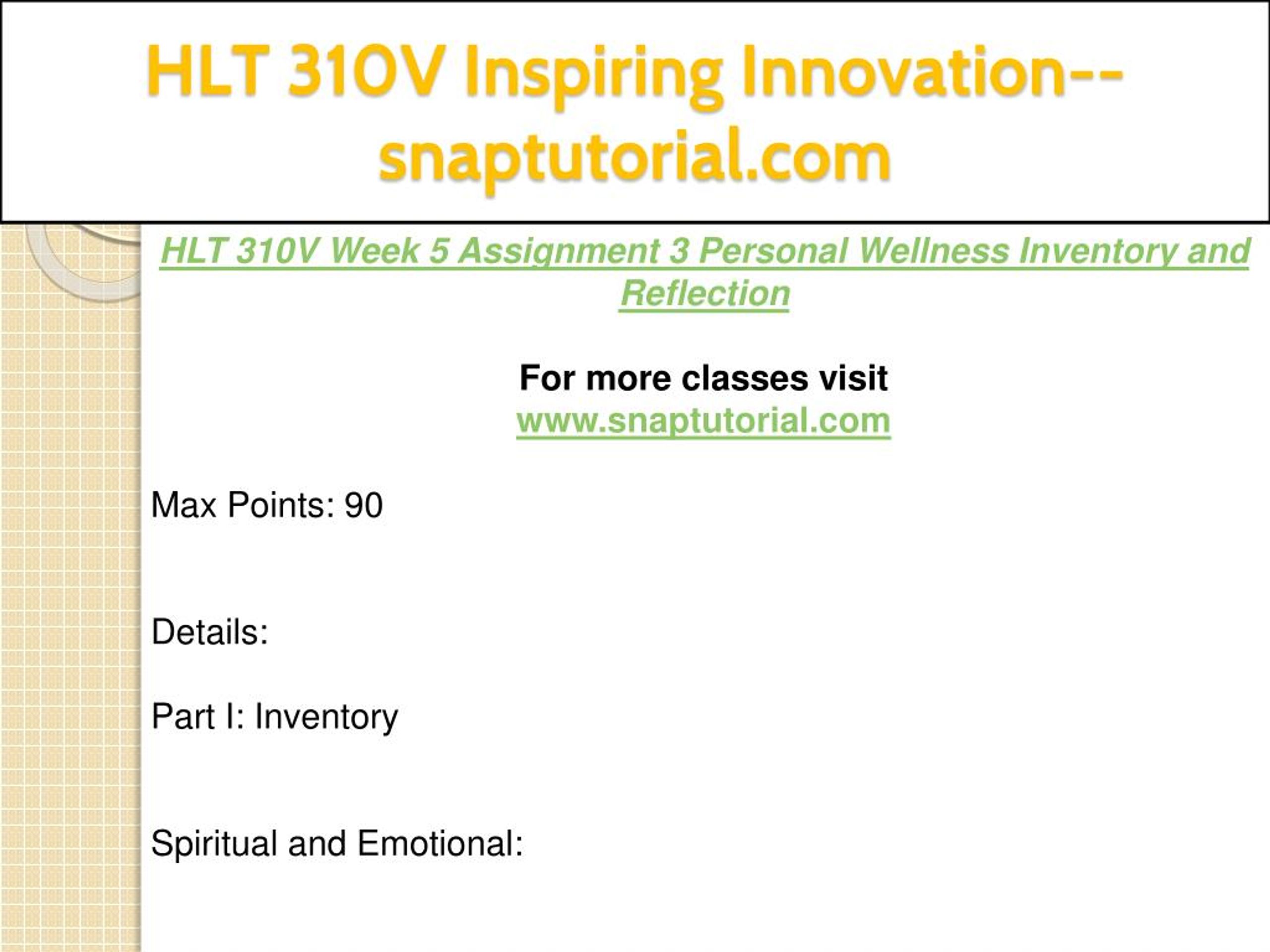 HLT 310V Inspiring Innovation--snaptutorial.com

HLT 310V Week 5 Assignment 3 Personal Wellness Inventory and Reflection

For more classes visit
www.snaptutorial.com

Max Points: 90

Details:

Part I: Inventory

Spiritual and Emotional: